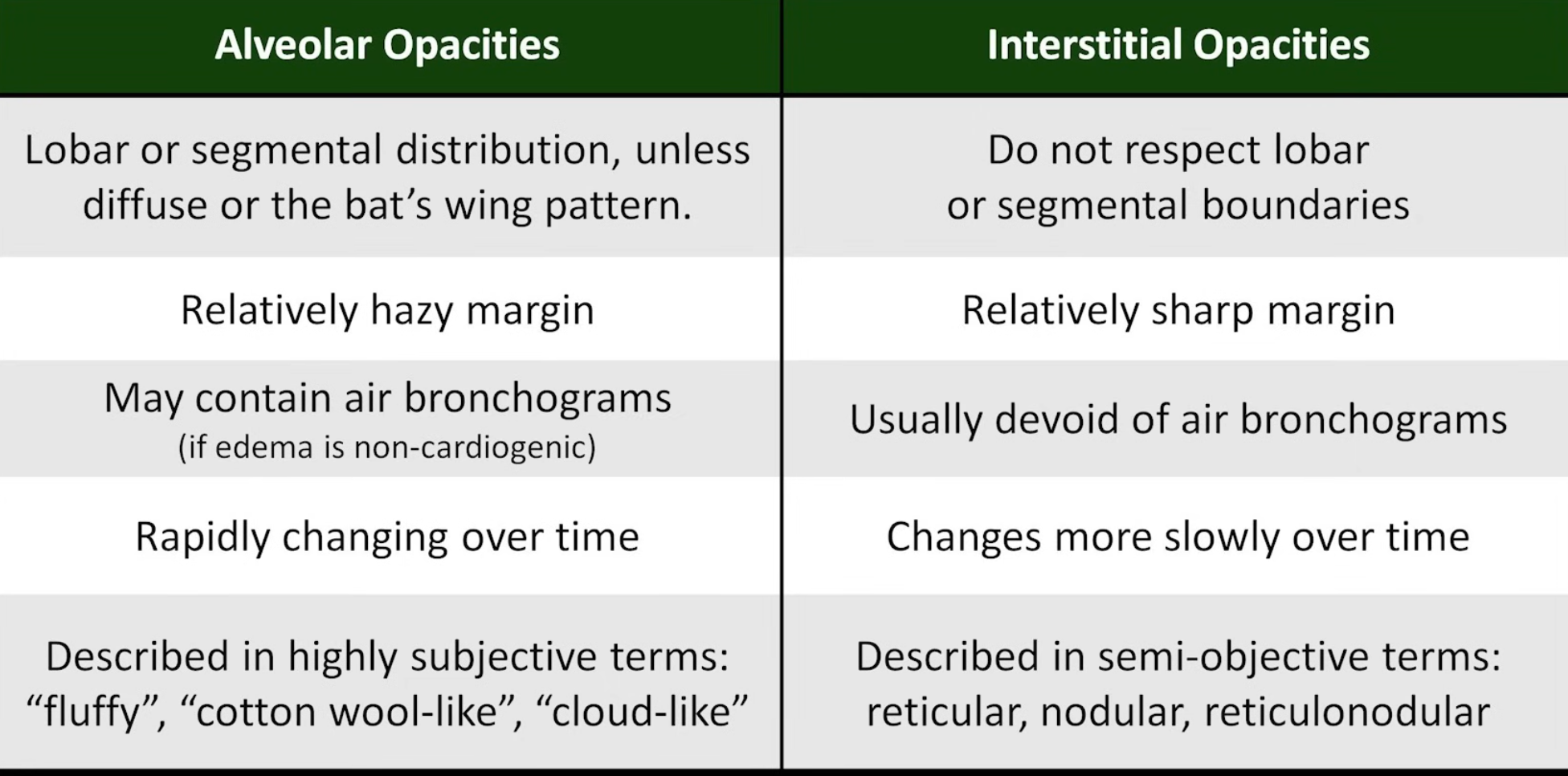 | Alveolar Opacities | Interstitial Opacities |
|---|---|
| Lobar or segmental distribution, unless diffuse or the bat’s wing pattern. | Do not respect lobar or segmental boundaries |
| Relatively hazy margin | Relatively sharp margin |
| May contain air bronchograms (if edema is non-cardiogenic) | Usually devoid of air bronchograms |
| Rapidly changing over time | Changes more slowly over time |
| Described in highly subjective terms: “fluffy”, “cotton wool-like”, “cloud-like” | Described in semi-objective terms: reticular, nodular, reticulonodular |